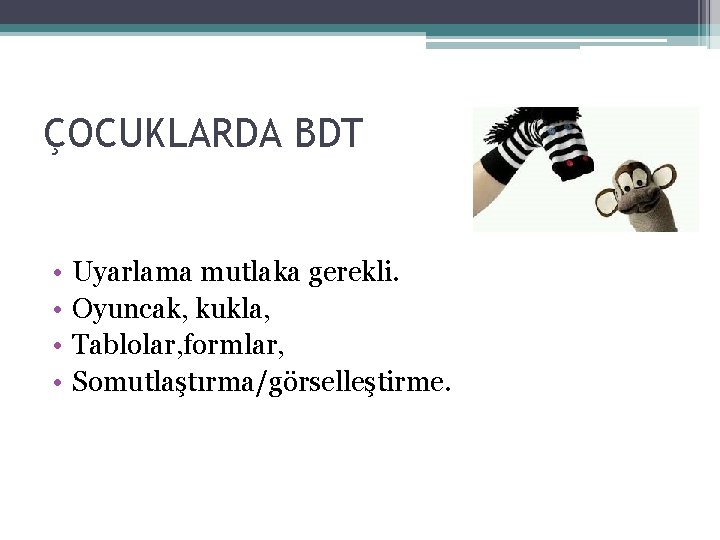 ÇOCUKLARDA BDT

• Uyarlama mutlaka gerekli.
• Oyuncak, kukla,
• Tablolar,formlar,
• Somutlaştırma/görselleştirme.